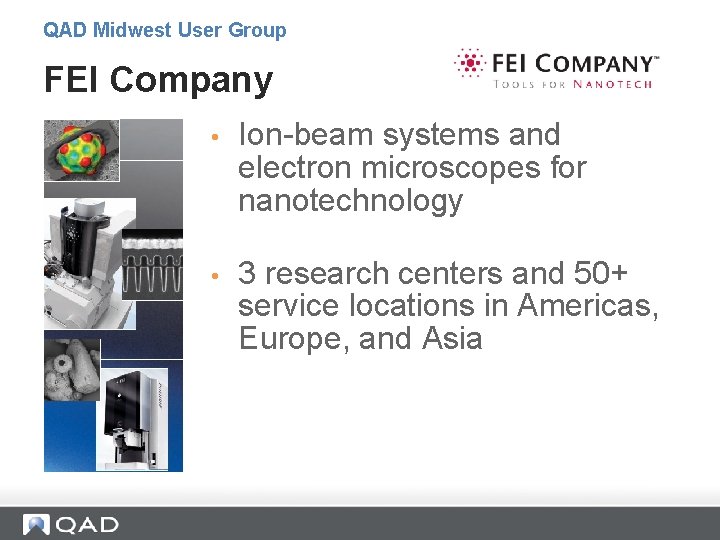 QAD Midwest User Group

FEI Company

FEI COMPANY™
TOOLS FOR NANOTECH

• Ion-beam systems and electron microscopes for nanotechnology

• 3 research centers and 50+ service locations in Americas, Europe, and Asia

QAD